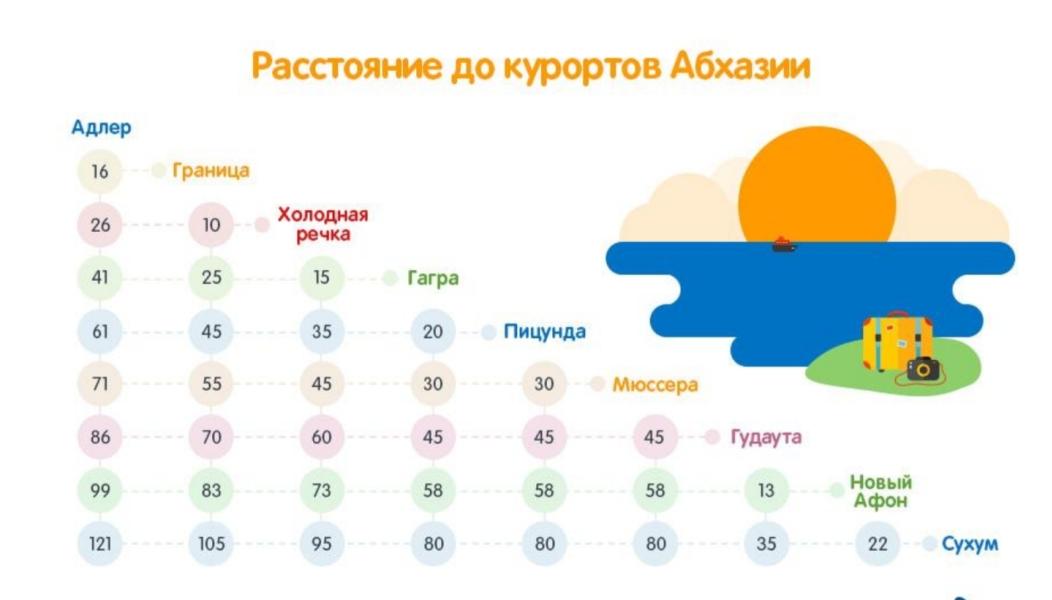 Расстояние до курортов Абхазии

Адлер

16 Граница

26 10 Холодная речка

41 25 15 Гагра

61 45 35 20 Пицунда

71 55 45 30 30 Мюссера

86 70 60 45 45 45 Гудаута

99 83 73 58 58 58 13 Новый Афон

121 105 95 80 80 80 35 22 Сухум